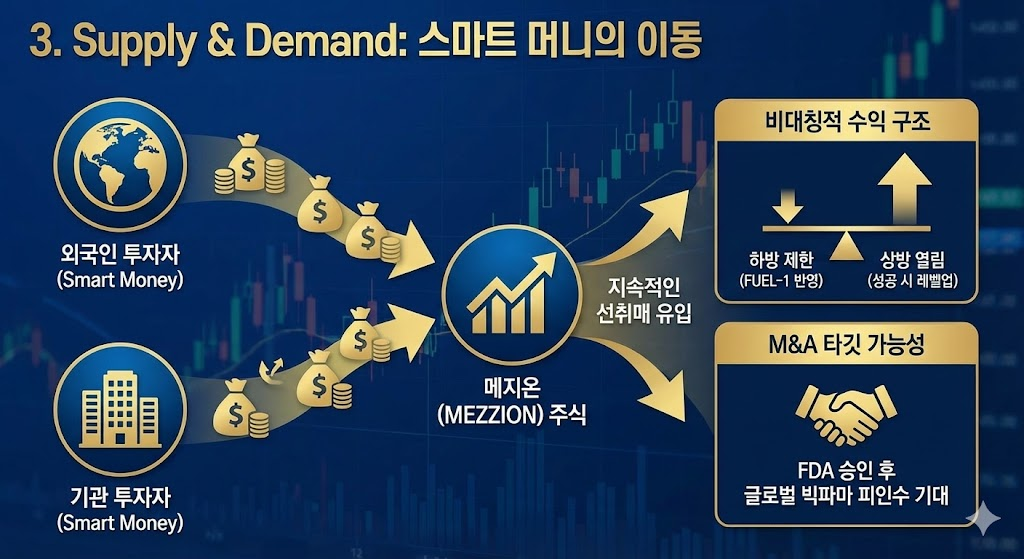 3. Supply & Demand: 스마트 머니의 이동

외국인 투자자
(Smart Money)

기관 투자자
(Smart Money)

메지온
(MEZZION) 주식

지속적인
선취매 유입

비대칭적 수익 구조

하방 제한
(FUEL-1 반영)

상방 열림
(성공 시 레벨업)

M&A 타깃 가능성

FDA 승인 후
글로벌 빅파마 피인수 기대